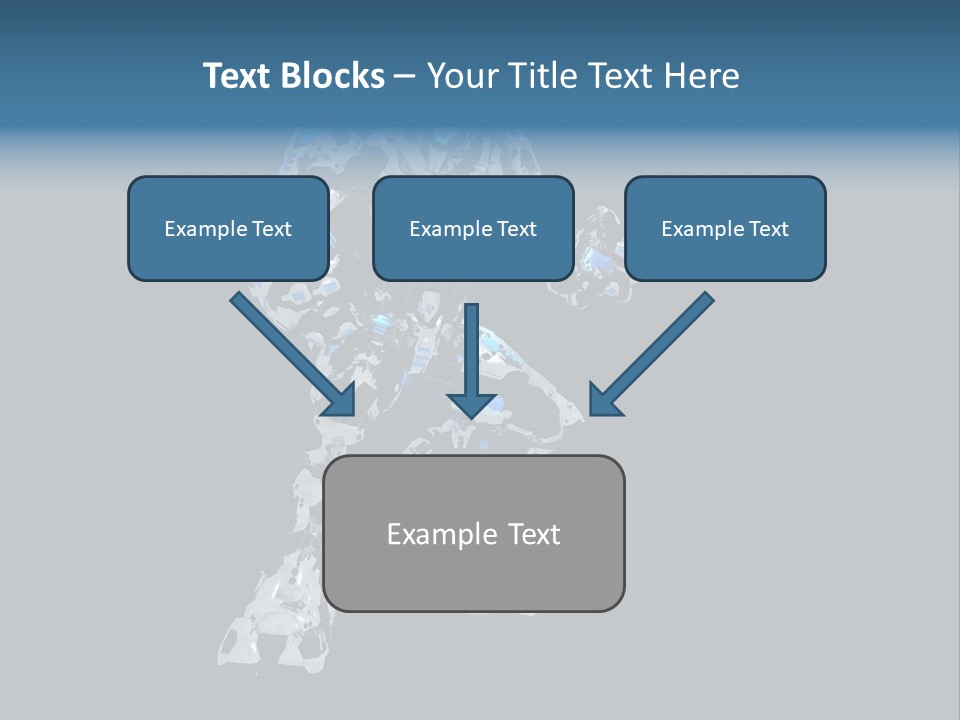 Text Blocks – Your Title Text Here

Example Text

Example Text

Example Text

Example Text